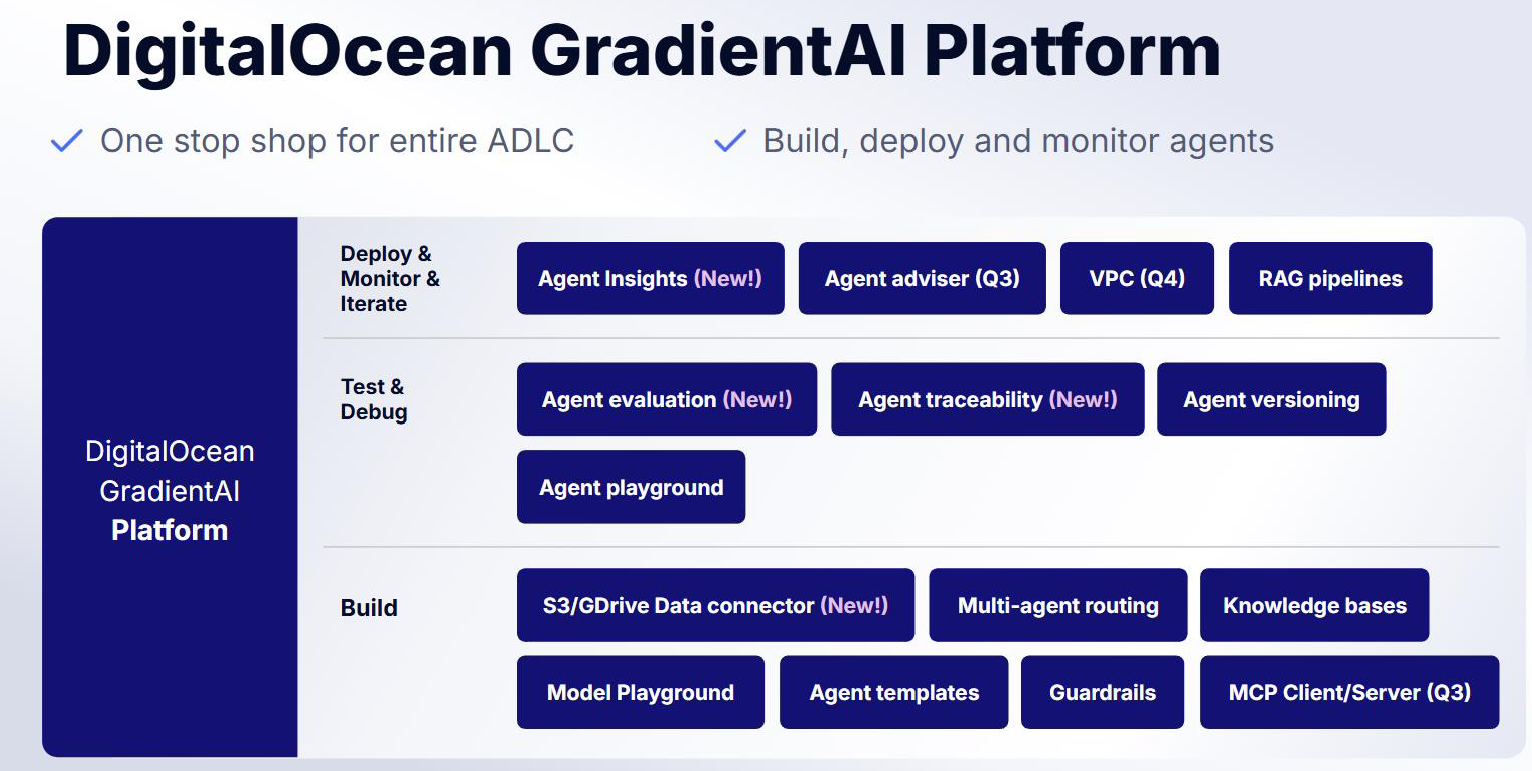 DigitalOcean GradientAI Platform

✓ One stop shop for entire ADLC

✓ Build, deploy and monitor agents

DigitalOcean GradientAI Platform

Deploy & Monitor & Iterate

Agent Insights (New!)

Agent adviser (Q3)

VPC (Q4)

RAG pipelines

Test & Debug

Agent evaluation (New!)

Agent traceability (New!)

Agent versioning

Agent playground

Build

S3/GDrive Data connector (New!)

Multi-agent routing

Knowledge bases

Model Playground

Agent templates

Guardrails

MCP Client/Server (Q3)